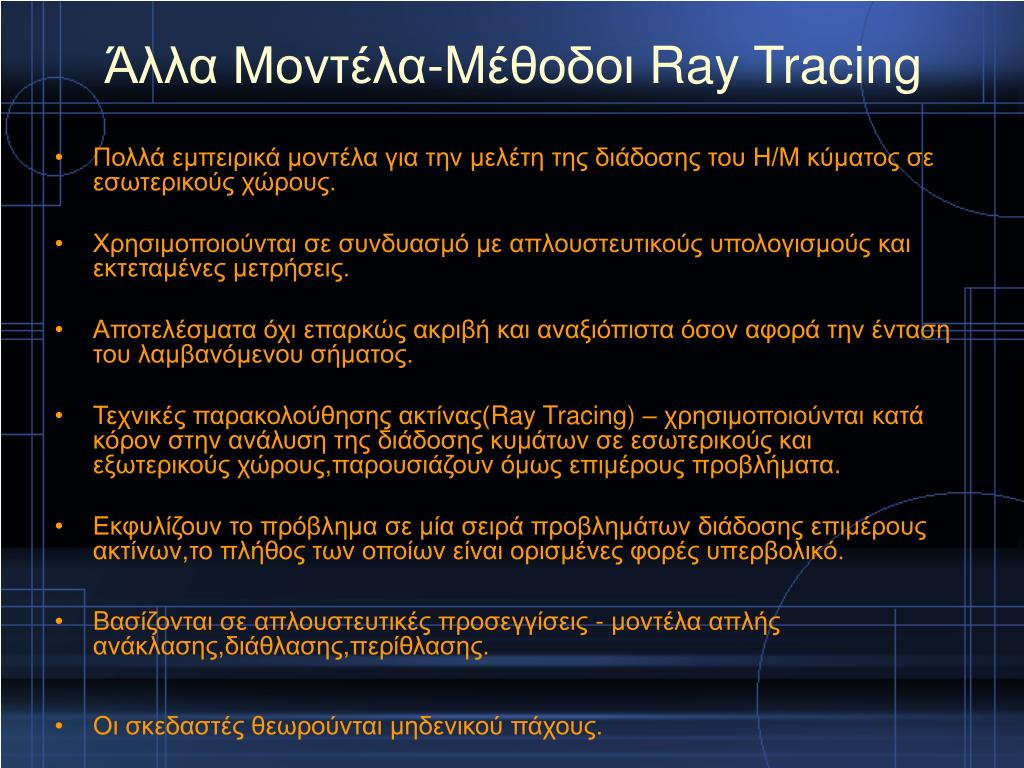 Άλλα Μοντέλα-Μέθοδοι Ray Tracing

• Πολλά εμπειρικά μοντέλα για την μελέτη της διάδοσης του Η/Μ κύματος σε εσωτερικούς χώρους.

• Χρησιμοποιούνται σε συνδυασμό με απλουστευτικούς υπολογισμούς και εκτεταμένες μετρήσεις.

• Αποτελέσματα όχι επαρκώς ακριβή και αναξιόπιστα όσον αφορά την ένταση του λαμβανόμενου σήματος.

• Τεχνικές παρακολούθησης ακτίνας(Ray Tracing) – χρησιμοποιούνται κατά κόρον στην ανάλυση της διάδοσης κυμάτων σε εσωτερικούς και εξωτερικούς χώρους,παρουσιάζουν όμως επιμέρους προβλήματα.

• Εκφυλίζουν το πρόβλημα σε μία σειρά προβλημάτων διάδοσης επιμέρους ακτίνων,το πλήθος των οποίων είναι ορισμένες φορές υπερβολικό.

• Βασίζονται σε απλουστευτικές προσεγγίσεις - μοντέλα απλής ανάκλασης,διάθλασης,περίθλασης.

• Οι σκεδαστές θεωρούνται μηδενικού πάχους.